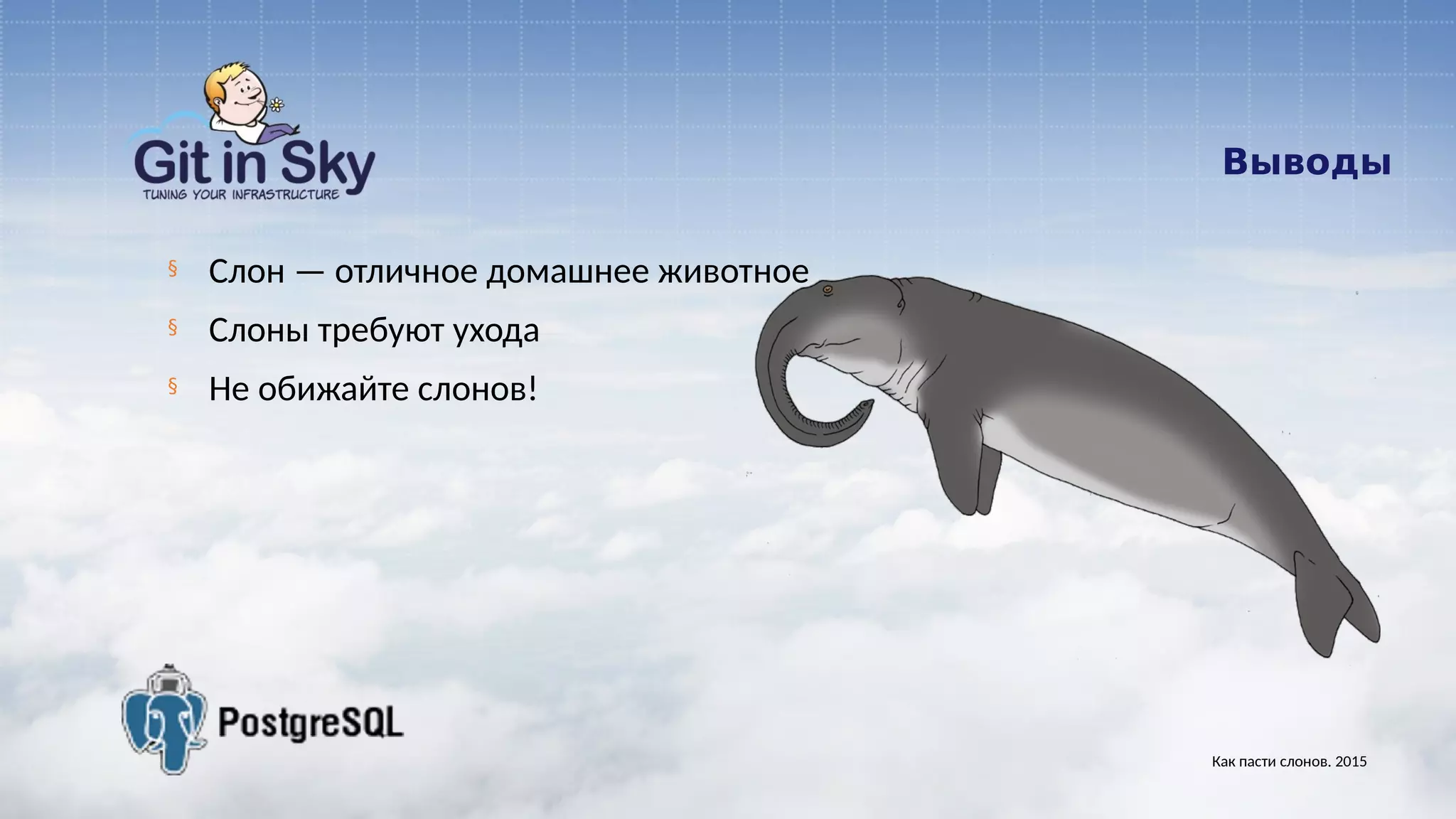 Git in Sky
TUNING YOUR INFRASTRUCTURE

Выводы

§ Слон — отличное домашнее животное
§ Слоны требуют ухода
§ Не обижайте слонов!

PostgreSQL

Как пасти слонов. 2015